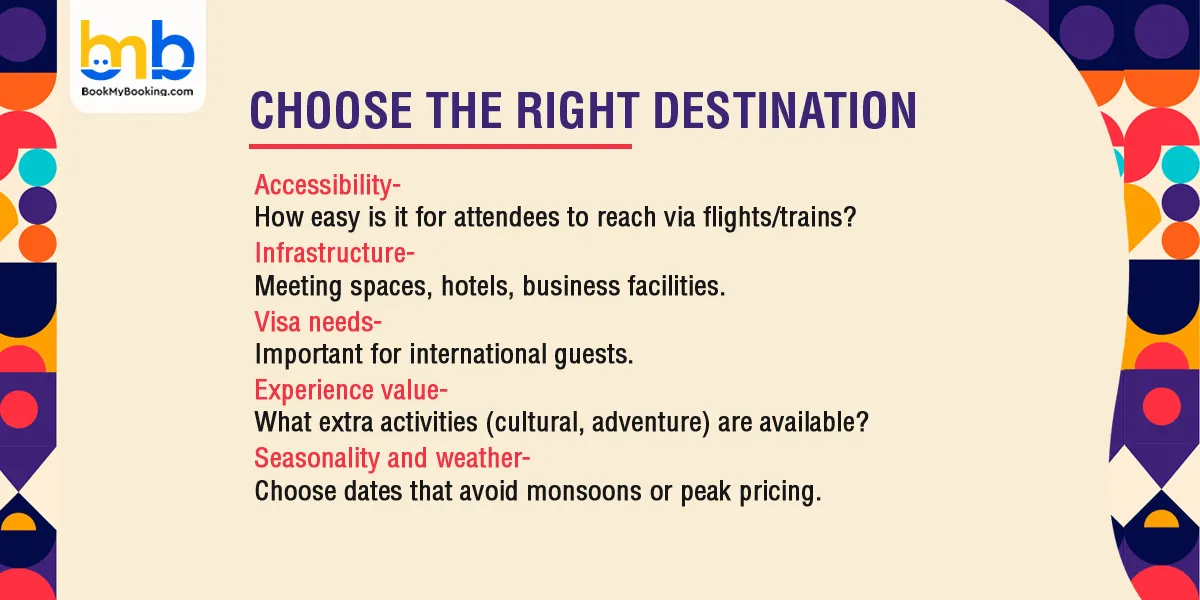 bmb
BookMyBooking.com

CHOOSE THE RIGHT DESTINATION

Accessibility-
How easy is it for attendees to reach via flights/trains?

Infrastructure-
Meeting spaces, hotels, business facilities.

Visa needs-
Important for international guests.

Experience value-
What extra activities (cultural, adventure) are available?

Seasonality and weather-
Choose dates that avoid monsoons or peak pricing.